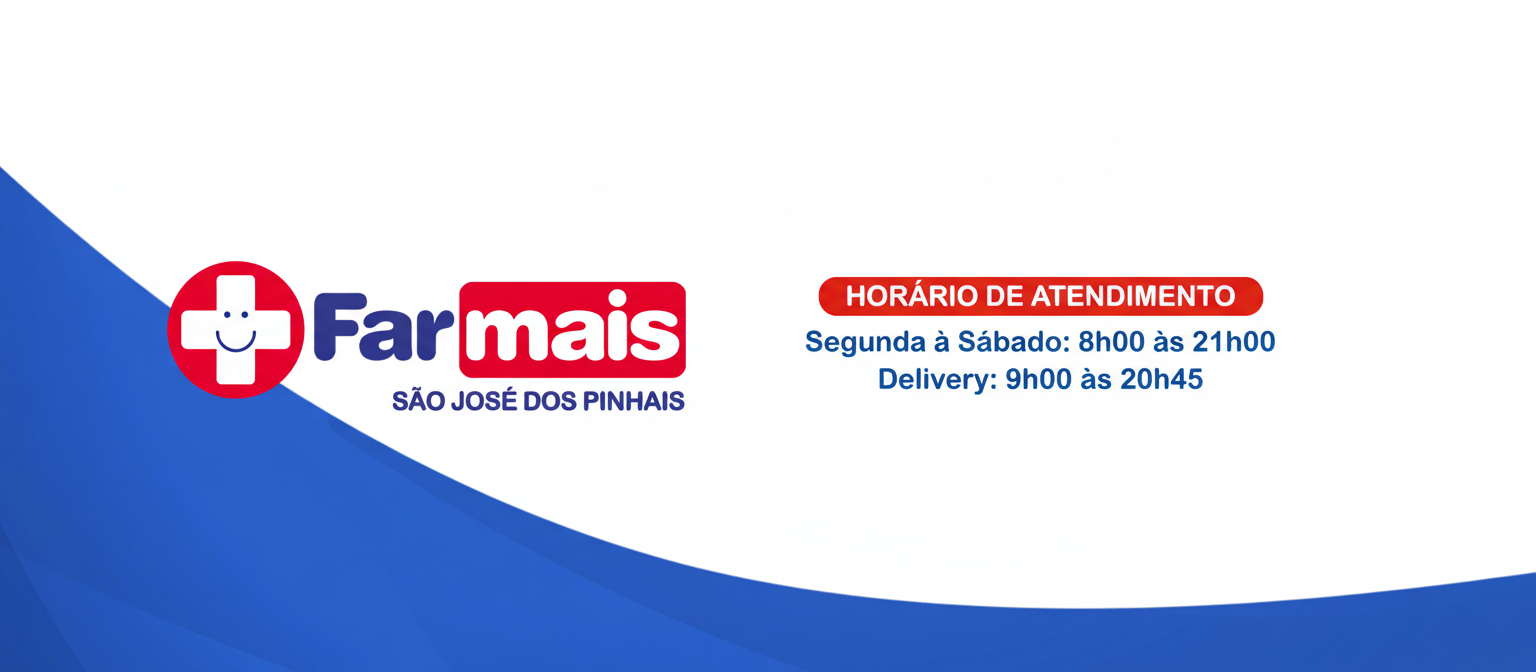 Farmais
SÃO JOSÉ DOS PINHAIS

HORÁRIO DE ATENDIMENTO
Segunda à Sábado: 8h00 às 21h00
Delivery: 9h00 às 20h45